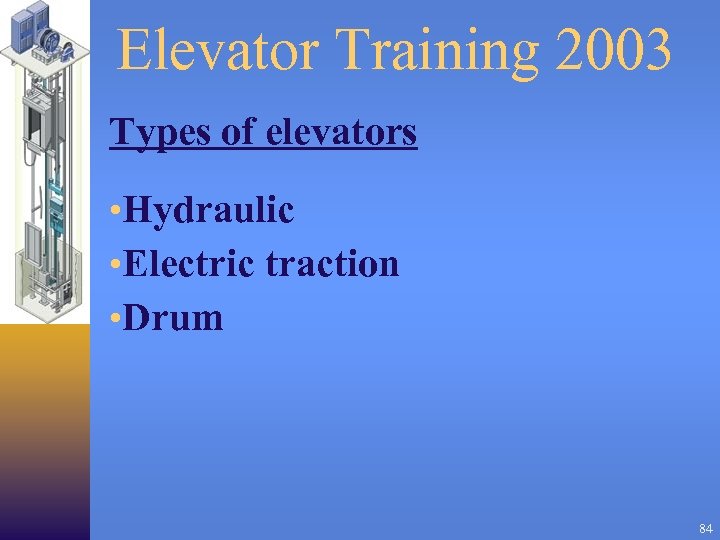 Elevator Training 2003

Types of elevators

•Hydraulic
•Electric traction
•Drum

84